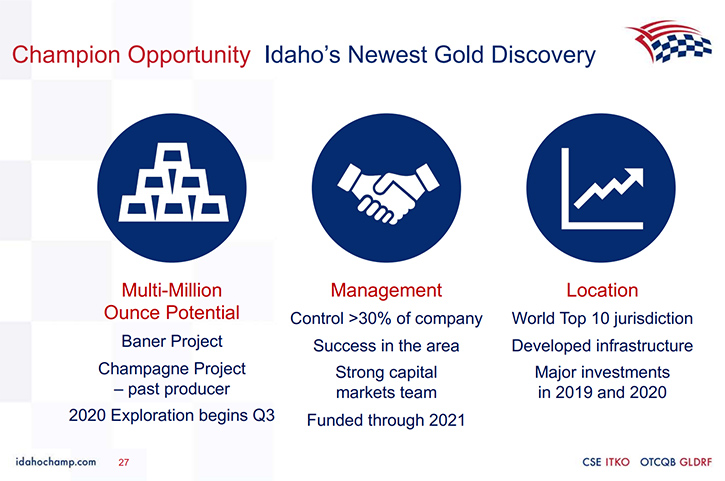 Champion Opportunity Idaho's Newest Gold Discovery

Multi-Million Ounce Potential

Baner Project

Champagne Project – past producer

2020 Exploration begins Q3

Management

Control >30% of company

Success in the area

Strong capital markets team

Funded through 2021

Location

World Top 10 jurisdiction

Developed infrastructure

Major investments in 2019 and 2020

idahochamp.com 27

CSE ITKO OTCQB GLDRF